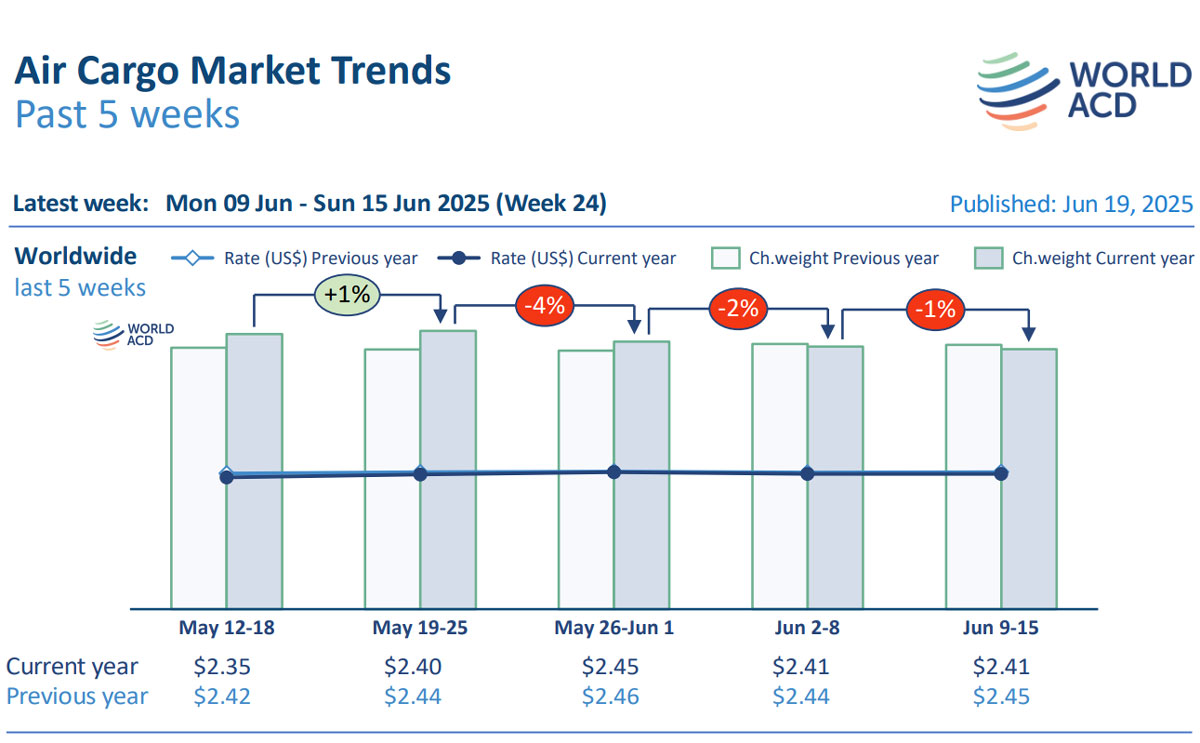 Air Cargo Market Trends
Past 5 weeks

WORLD ACD

Latest week: Mon 09 Jun - Sun 15 Jun 2025 (Week 24)

Published: Jun 19, 2025

Worldwide
last 5 weeks

Rate (US$) Previous year
Rate (US$) Current year
Ch.weight Previous year
Ch.weight Current year

WORLD ACD

+1%
-4%
-2%
-1%

| | May 12-18 | May 19-25 | May 26-Jun 1 | Jun 2-8 | Jun 9-15 |
|---|---|---|---|---|---|
| Current year | \$2.35 | \$2.40 | \$2.45 | \$2.41 | \$2.41 |
| Previous year | \$2.42 | \$2.44 | \$2.46 | \$2.44 | \$2.45 |